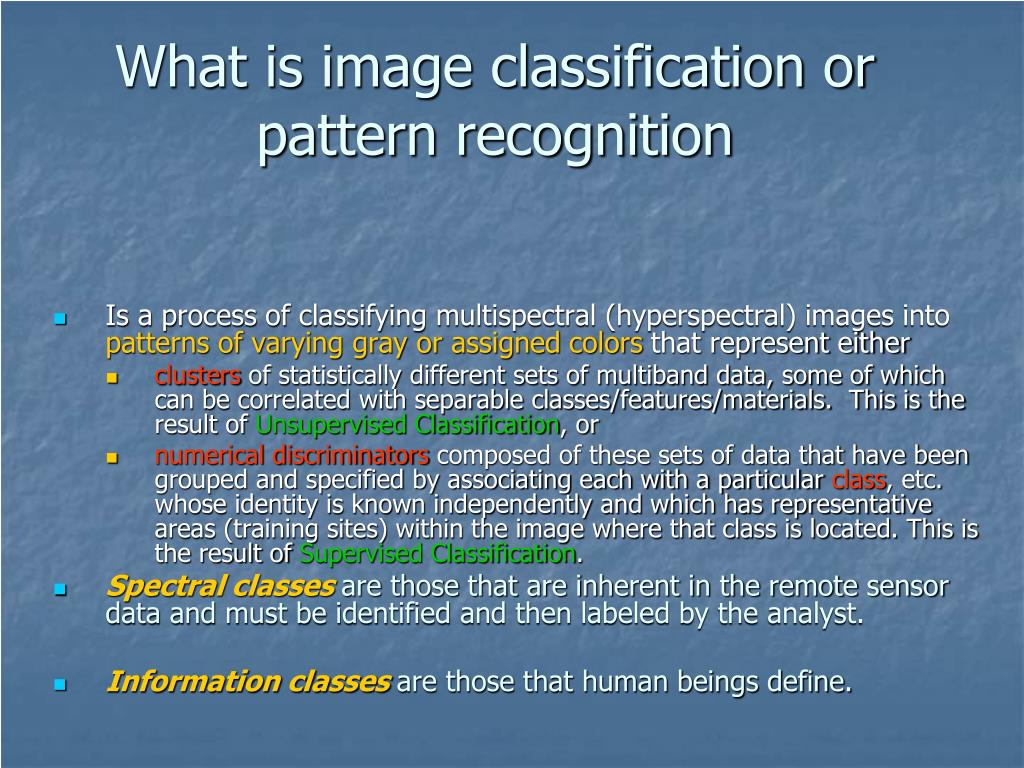 What is image classification or pattern recognition

Is a process of classifying multispectral (hyperspectral) images into patterns of varying gray or assigned colors that represent either

clusters of statistically different sets of multiband data, some of which can be correlated with separable classes/features/materials. This is the result of Unsupervised Classification, or

numerical discriminators composed of these sets of data that have been grouped and specified by associating each with a particular class, etc. whose identity is known independently and which has representative areas (training sites) within the image where that class is located. This is the result of Supervised Classification.

Spectral classes are those that are inherent in the remote sensor data and must be identified and then labeled by the analyst.

Information classes are those that human beings define.